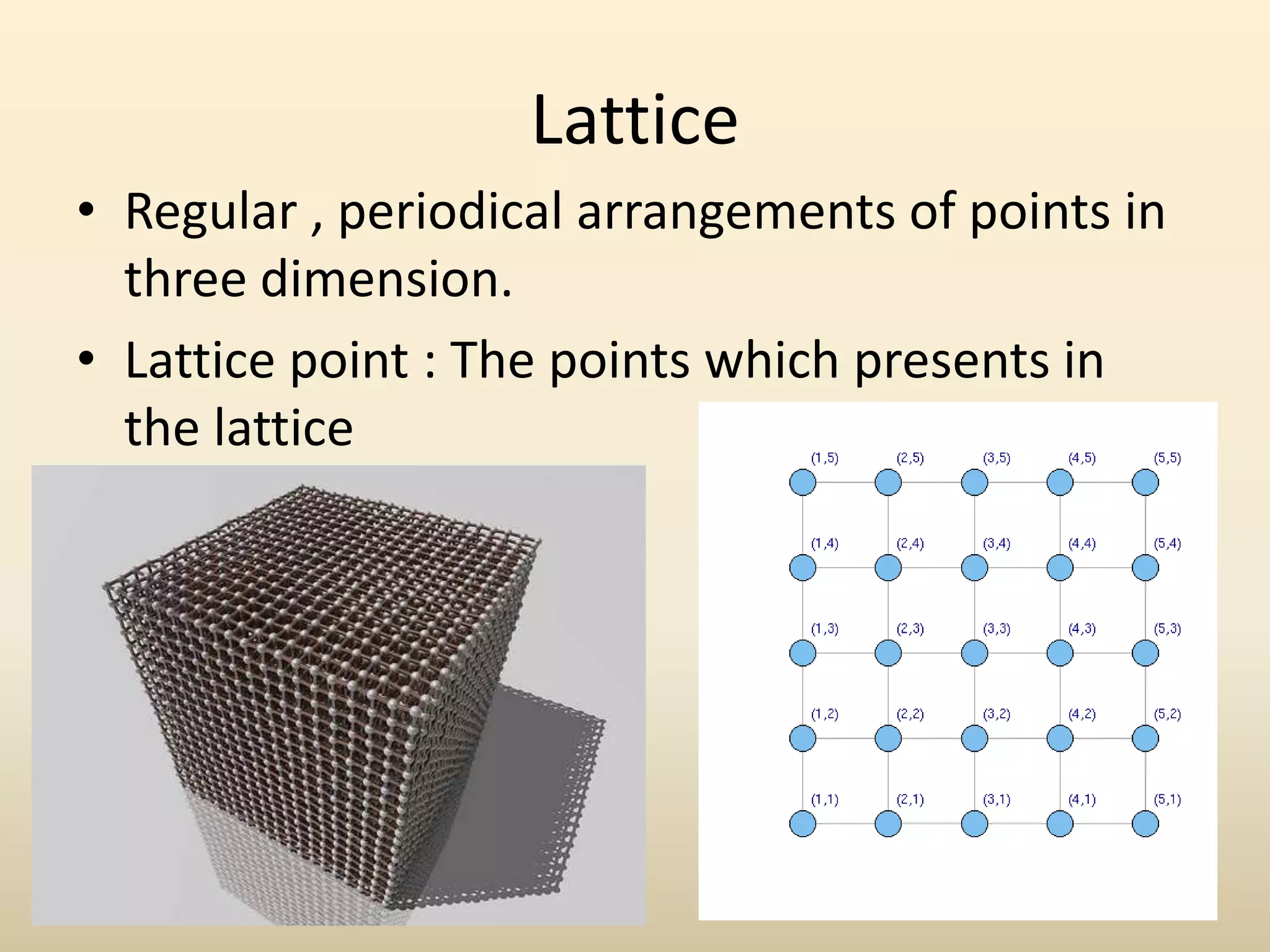 Lattice

• Regular , periodical arrangements of points in three dimension.

• Lattice point : The points which presents in the lattice

(1,5) (2,5) (3,5) (4,5) (5,5)

(1,4) (2,4) (3,4) (4,4) (5,4)

(1,3) (2,3) (3,3) (4,3) (5,3)

(1,2) (2,2) (3,2) (4,2) (5,2)

(1,1) (2,1) (3,1) (4,1) (5,1)